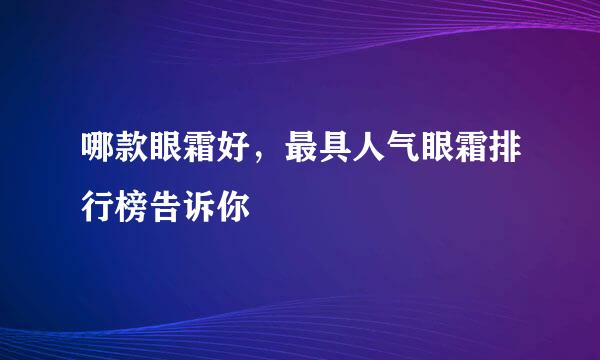 哪款眼霜好，最具人气眼霜排行榜告诉你